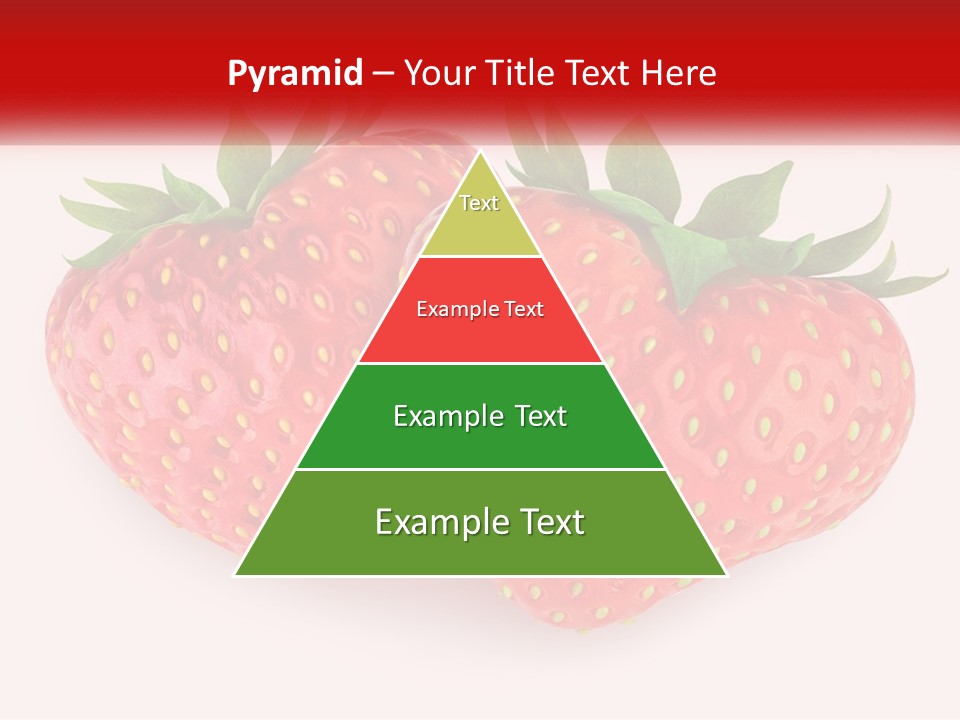 Pyramid – Your Title Text Here

Text

Example Text

Example Text

Example Text